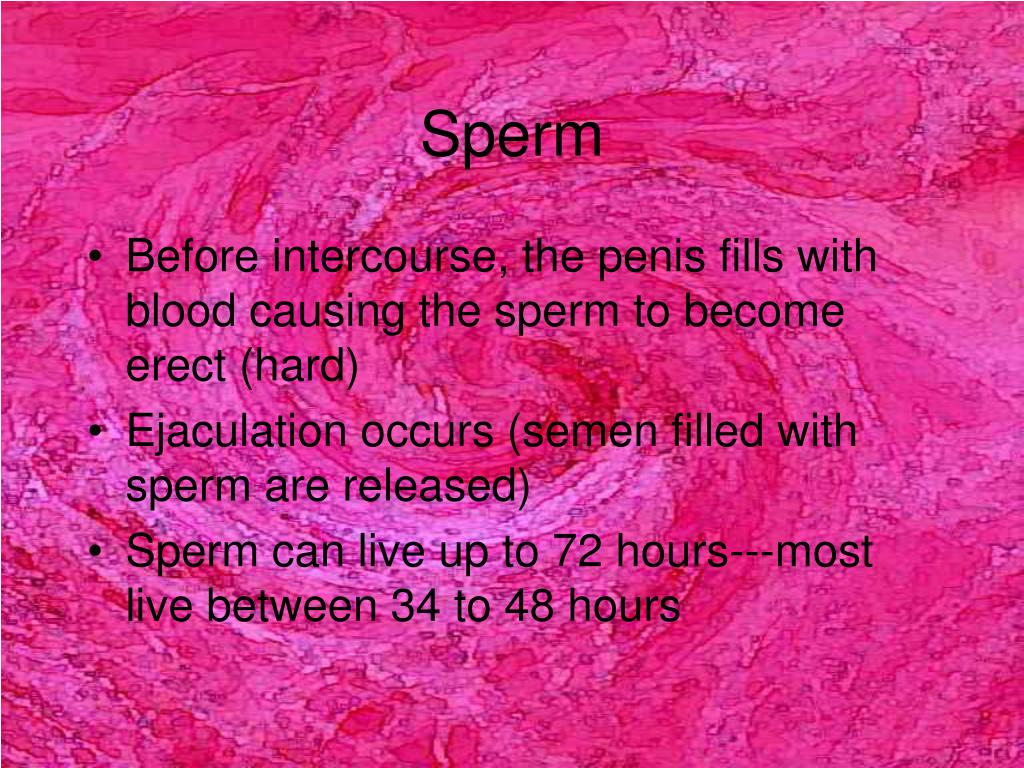 Sperm

• Before intercourse, the penis fills with blood causing the sperm to become erect (hard)
• Ejaculation occurs (semen filled with sperm are released)
• Sperm can live up to 72 hours---most live between 34 to 48 hours